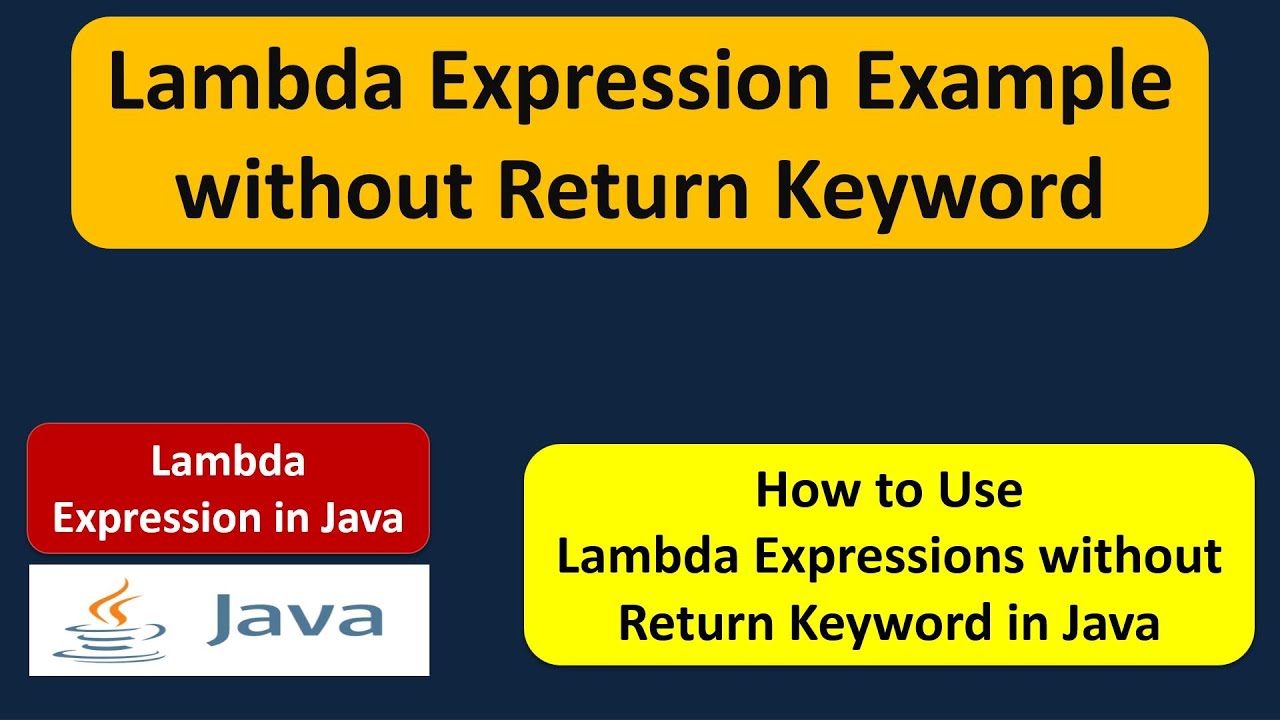 Lambda Expression Example without Return Keyword

Lambda Expression in Java

Java

How to Use Lambda Expressions without Return Keyword in Java